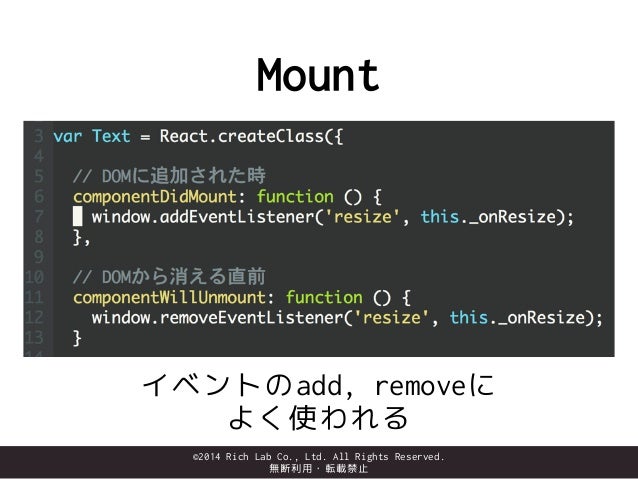 Mount

3 var Text = React.createClass({
4
5   // DOMに追加された時
6   componentDidMount: function () {
7     window.addEventListener('resize', this._onResize);
8   },
9
10   // DOMから消える直前
11   componentWillUnmount: function () {
12     window.removeEventListener('resize', this._onResize);
13   }

イベントのadd, removeに
よく使われる

©2014 Rich Lab Co., Ltd. All Rights Reserved.
無断利用・転載禁止